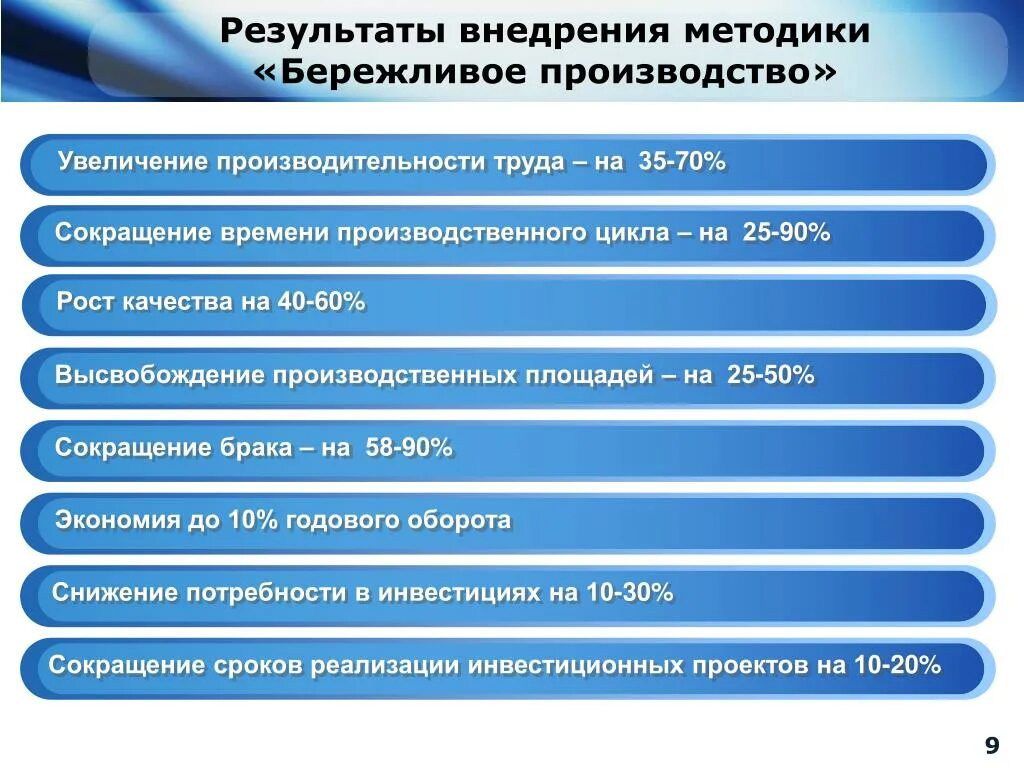 Результаты внедрения методики «Бережливое производство»

Увеличение производительности труда – на 35-70%

Сокращение времени производственного цикла – на 25-90%

Рост качества на 40-60%

Высвобождение производственных площадей – на 25-50%

Сокращение брака – на 58-90%

Экономия до 10% годового оборота

Снижение потребности в инвестициях на 10-30%

Сокращение сроков реализации инвестиционных проектов на 10-20%

9